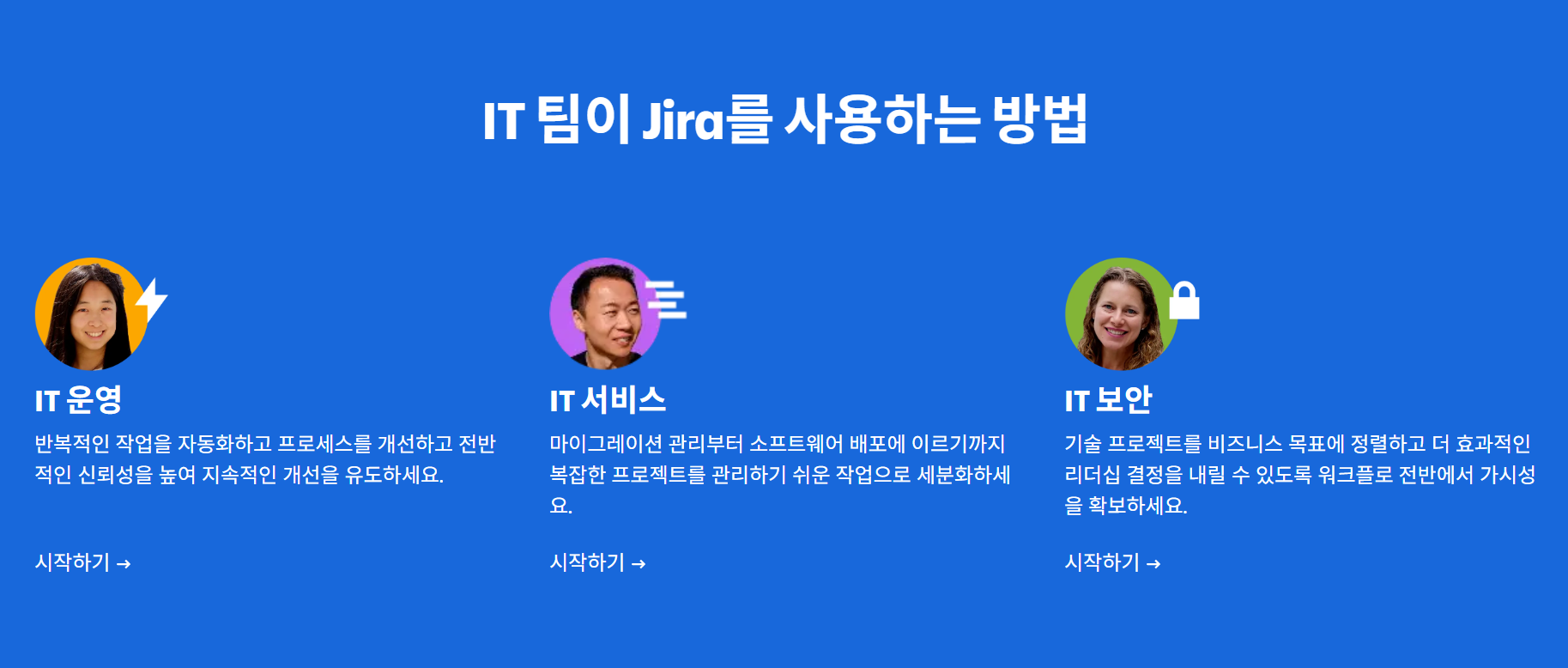 IT 팀이 Jira를 사용하는 방법

IT 운영

반복적인 작업을 자동화하고 프로세스를 개선하고 전반적인 신뢰성을 높여 지속적인 개선을 유도하세요.

시작하기 →

IT 서비스

마이그레이션 관리부터 소프트웨어 배포에 이르기까지 복잡한 프로젝트를 관리하기 쉬운 작업으로 세분화하세요.

시작하기 →

IT 보안

기술 프로젝트를 비즈니스 목표에 정렬하고 더 효과적인 리더십 결정을 내릴 수 있도록 워크플로 전반에서 가시성을 확보하세요.

시작하기 →